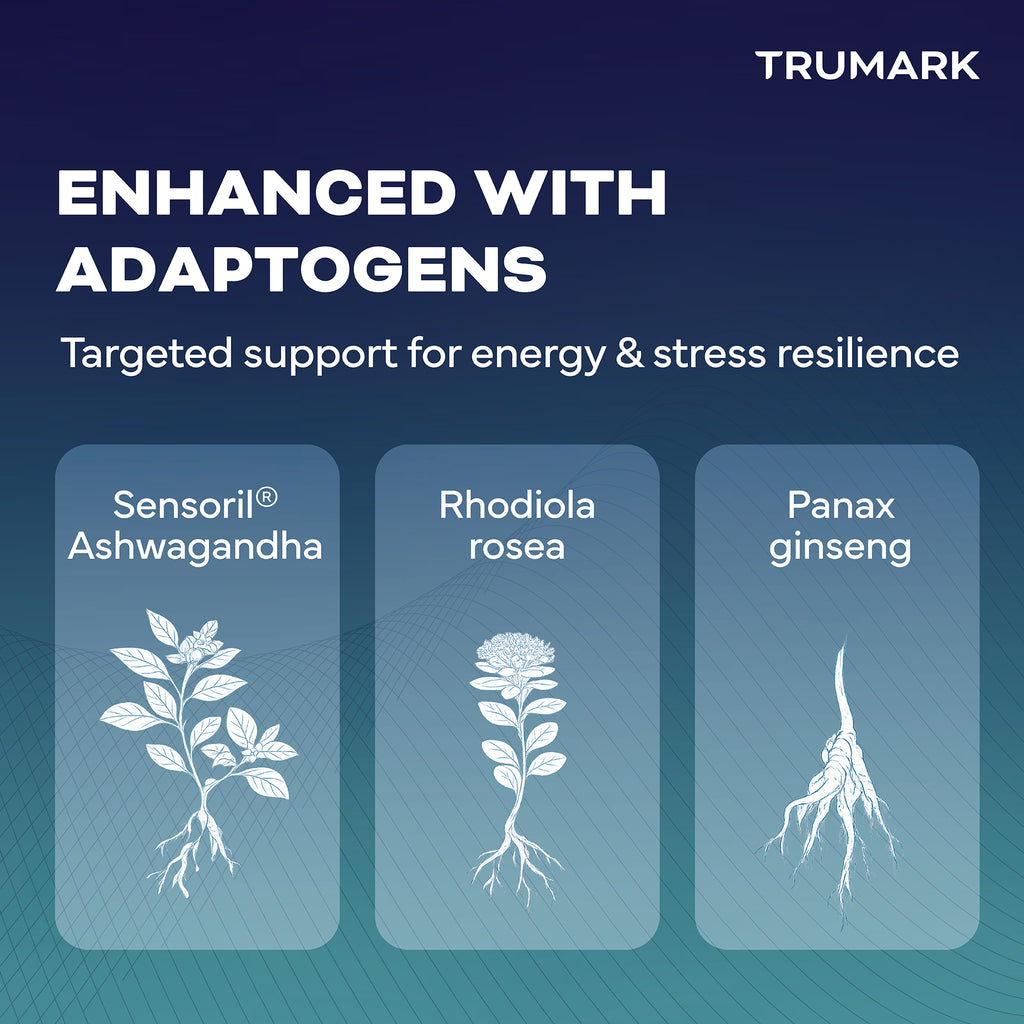 TRUMARK

ENHANCED WITH ADAPTOGENS

Targeted support for energy & stress resilience

Sensoril® Ashwagandha

Rhodiola rosea

Panax ginseng